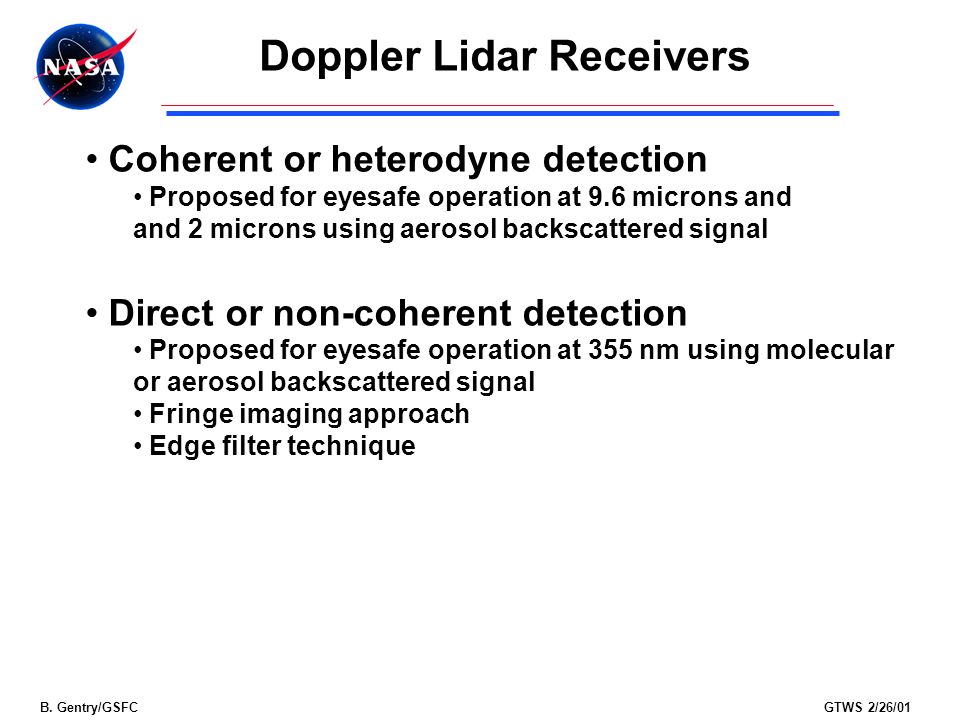 NASA

Doppler Lidar Receivers

• Coherent or heterodyne detection
• Proposed for eyesafe operation at 9.6 microns and and 2 microns using aerosol backscattered signal

• Direct or non-coherent detection
• Proposed for eyesafe operation at 355 nm using molecular or aerosol backscattered signal
• Fringe imaging approach
• Edge filter technique

B. Gentry/GSFC

GTWS 2/26/01